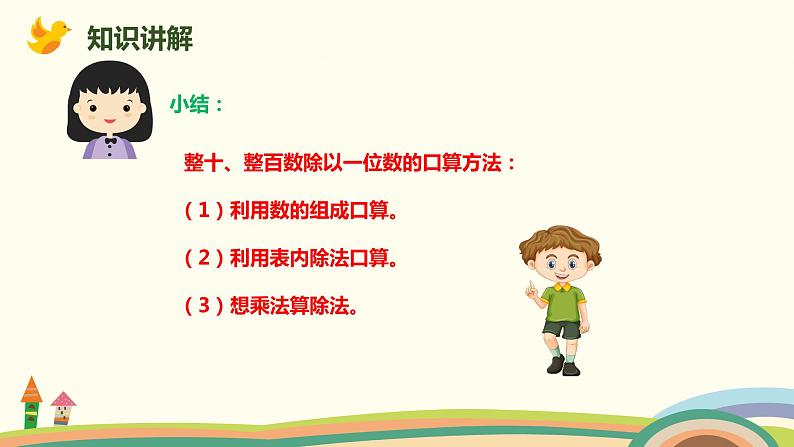 知识讲解

小结：

整十、整百数除以一位数的口算方法：

（1）利用数的组成口算。

（2）利用表内除法口算。

（3）想乘法算除法。